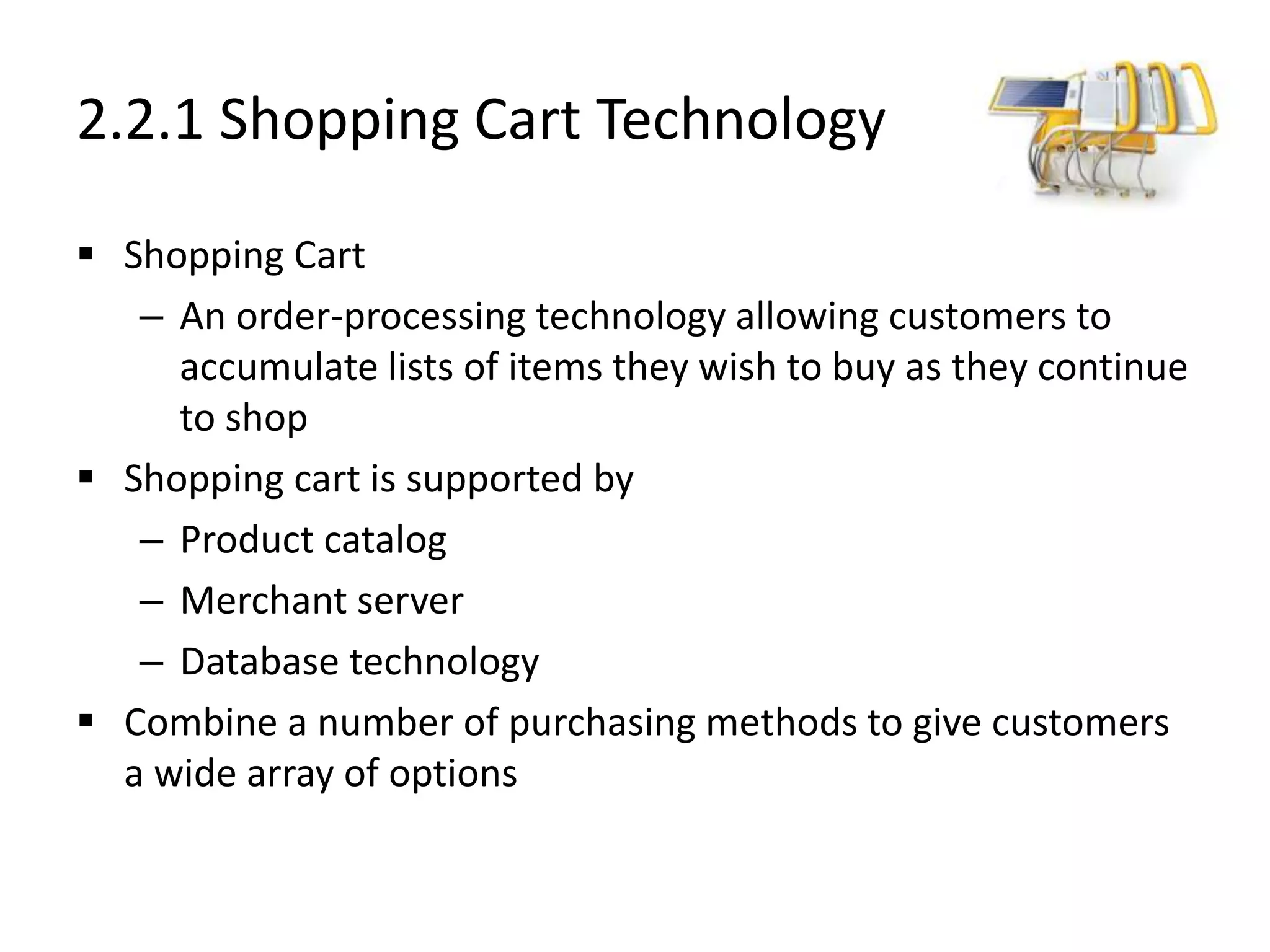 2.2.1 Shopping Cart Technology

▪ Shopping Cart
– An order-processing technology allowing customers to accumulate lists of items they wish to buy as they continue to shop

▪ Shopping cart is supported by
– Product catalog
– Merchant server
– Database technology

▪ Combine a number of purchasing methods to give customers a wide array of options